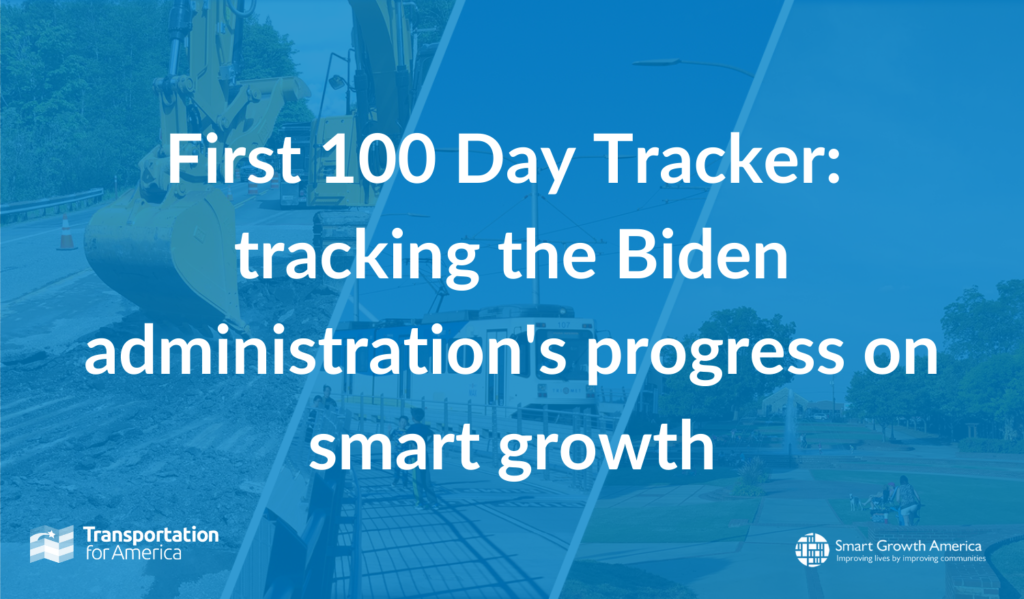 First 100 Day Tracker: tracking the Biden administration's progress on smart growth

Transportation for America

Smart Growth America
Improving lives by improving communities